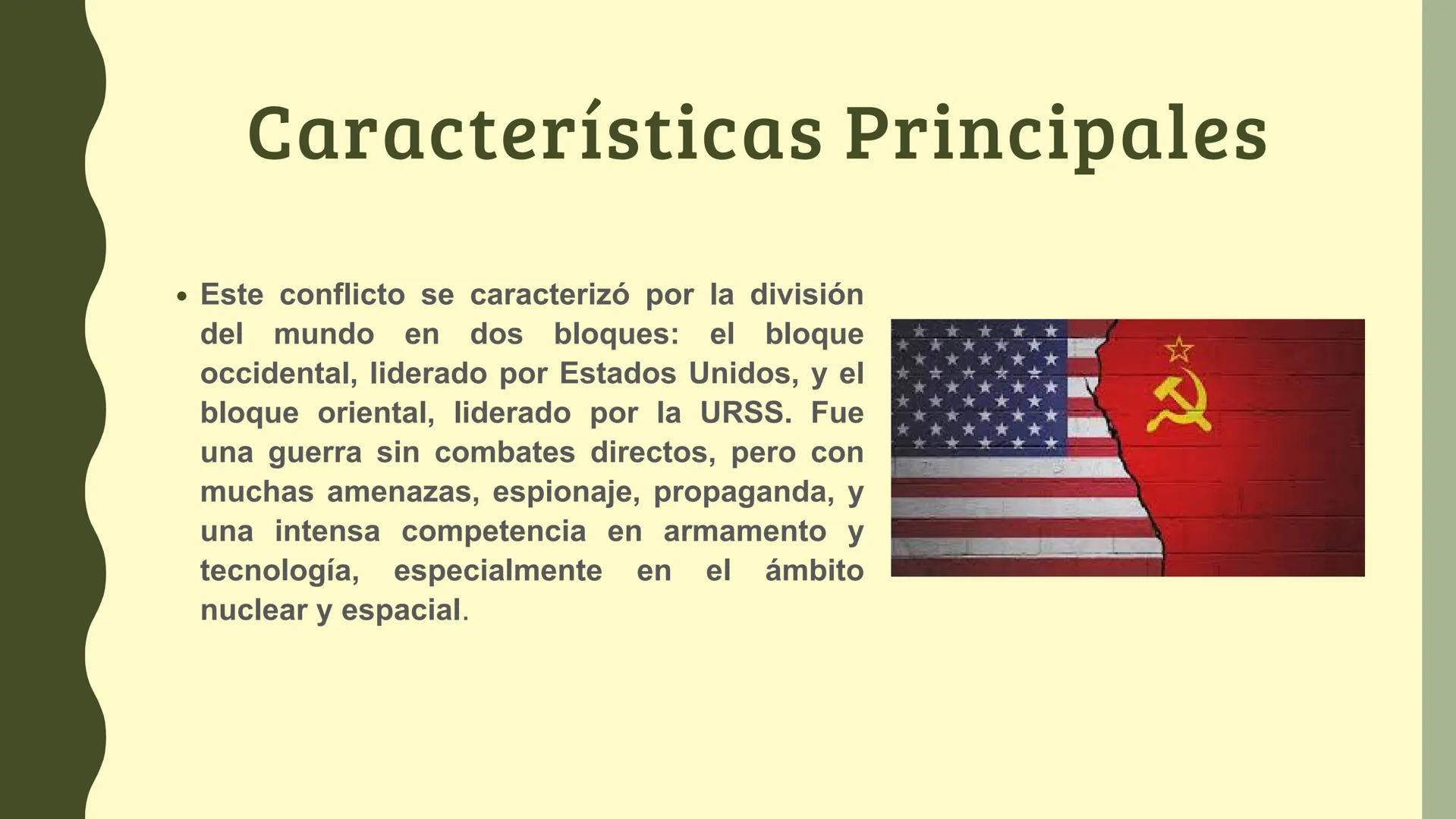 Características Principales

• Este conflicto se caracterizó por la división del mundo en dos bloques: el bloque occidental, liderado por Estados Unidos, y el bloque oriental, liderado por la URSS. Fue una guerra sin combates directos, pero con muchas amenazas, espionaje, propaganda, y una intensa competencia en armamento y tecnología, especialmente en el ámbito nuclear y espacial.